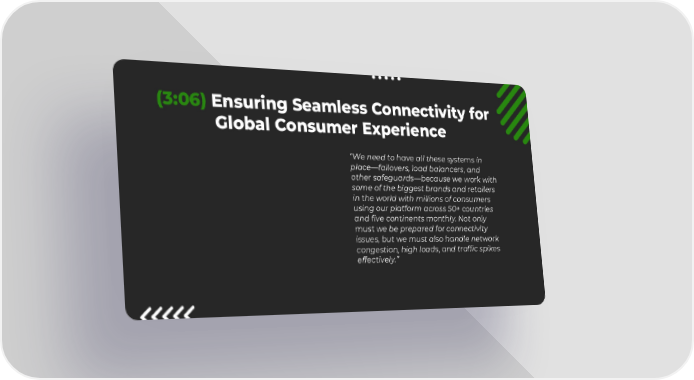 (3:06) Ensuring Seamless Connectivity for Global Consumer Experience

"We need to have all these systems in place—failovers, load balancers, and other safeguards—because we work with some of the biggest brands and retailers in the world with millions of consumers using our platform across 50+ countries and five continents monthly. Not only must we be prepared for connectivity issues, but we must also handle network congestion, high loads, and traffic spikes effectively."